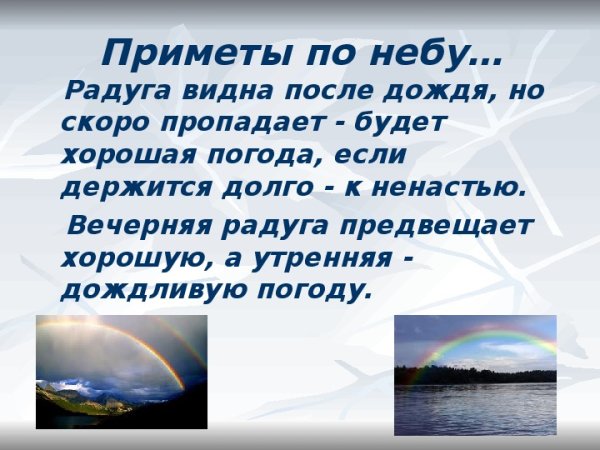 Приметы по небу…

Радуга видна после дождя, но скоро пропадает - будет хорошая погода, если держится долго - к ненастью.

Вечерняя радуга предвещает хорошую, а утренняя - дождливую погоду.